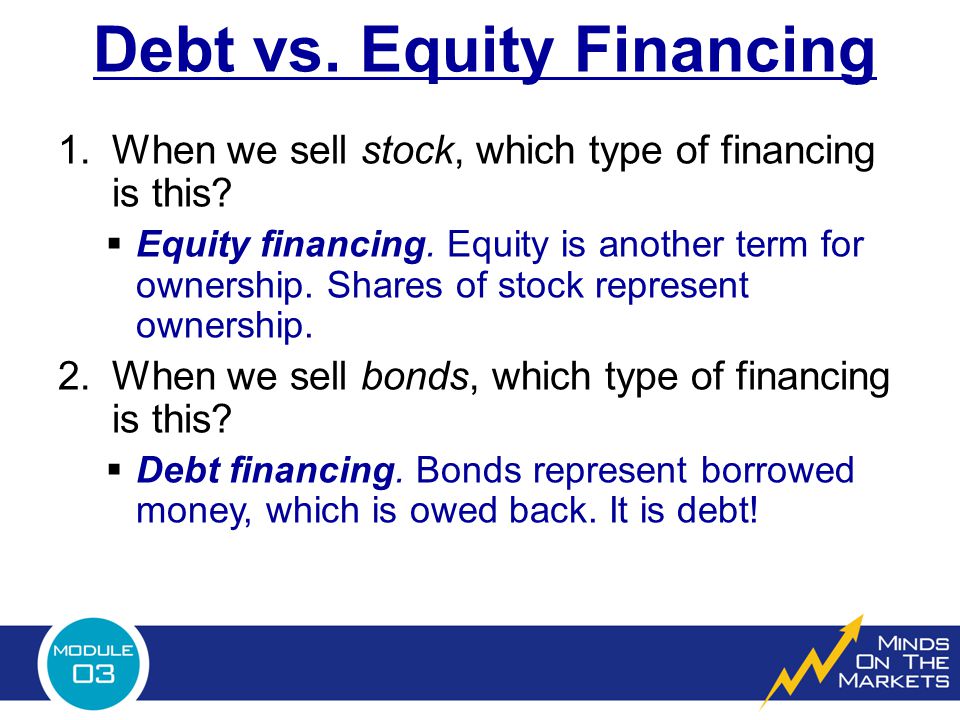 Debt vs. Equity Financing

1. When we sell stock, which type of financing is this?

▪ Equity financing. Equity is another term for ownership. Shares of stock represent ownership.

2. When we sell bonds, which type of financing is this?

▪ Debt financing. Bonds represent borrowed money, which is owed back. It is debt!

MODULE 03

MINDS ON THE MARKETS